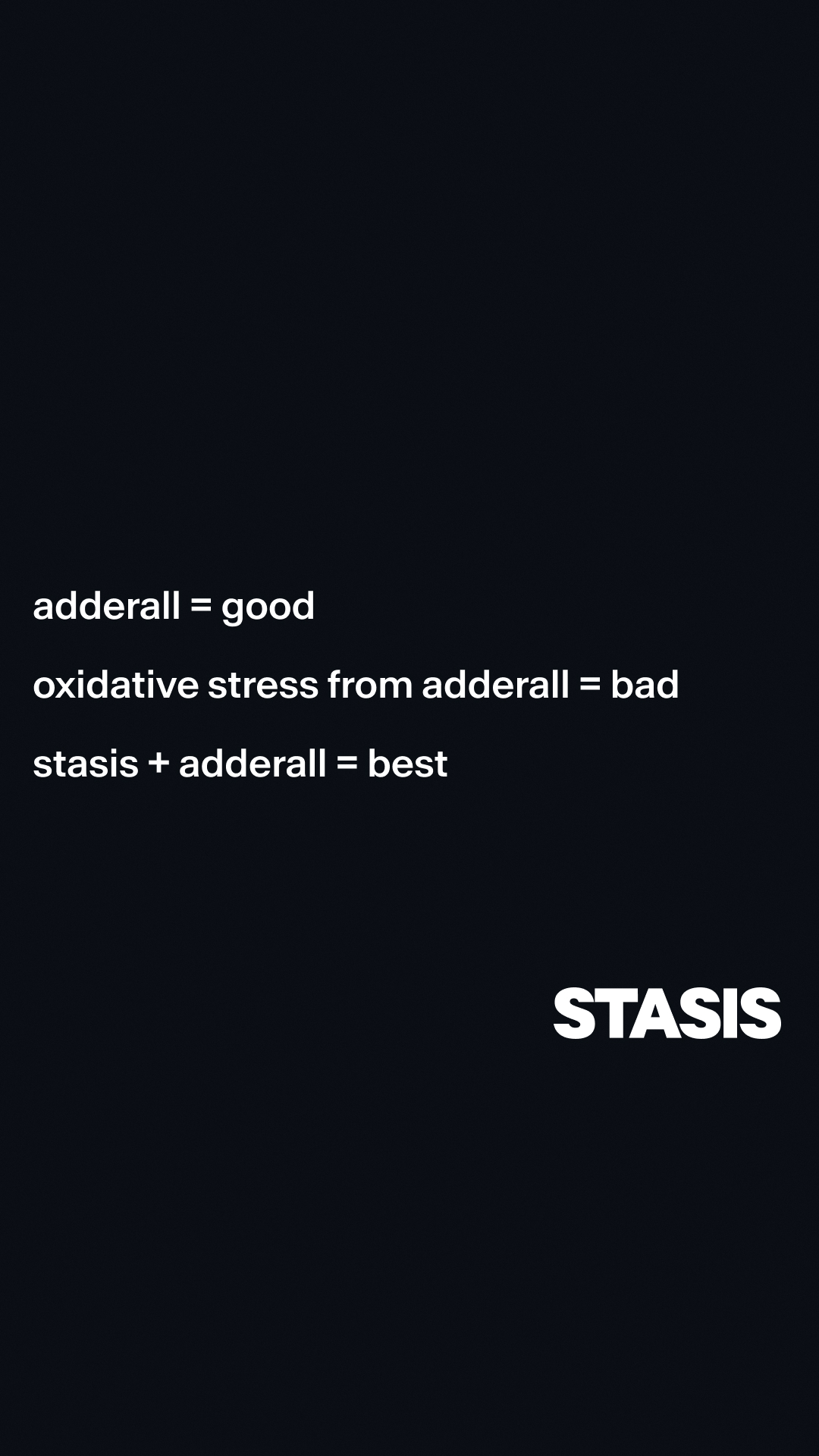 adderall = good

oxidative stress from adderall = bad

stasis + adderall = best

STASIS